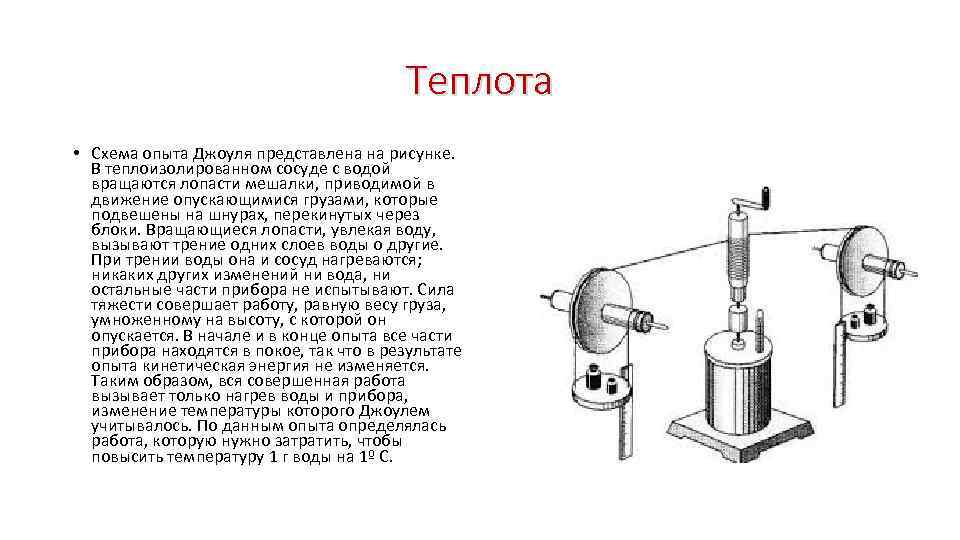 Теплота

• Схема опыта Джоуля представлена на рисунке. В теплоизолированном сосуде с водой вращаются лопасти мешалки, приводимой в движение опускающимися грузами, которые подвешены на шнурах, перекинутых через блоки. Вращающиеся лопасти, увлекая воду, вызывают трение одних слоев воды о другие. При трении воды она и сосуд нагреваются; никаких других изменений ни вода, ни остальные части прибора не испытывают. Сила тяжести совершает работу, равную весу груза, умноженному на высоту, с которой он опускается. В начале и в конце опыта все части прибора находятся в покое, так что в результате опыта кинетическая энергия не изменяется. Таким образом, вся совершенная работа вызывает только нагрев воды и прибора, изменение температуры которого Джоулем учитывалось. По данным опыта определялась работа, которую нужно затратить, чтобы повысить температуру 1 г воды на 1º С.